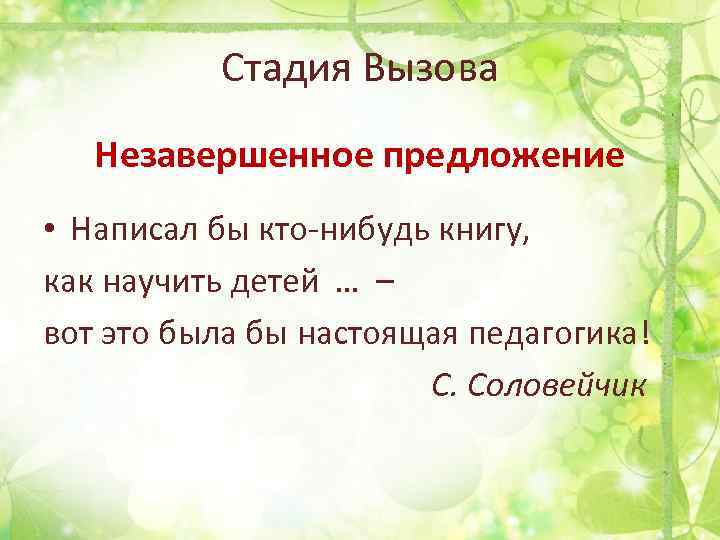 Стадия Вызова

Незавершенное предложение

• Написал бы кто-нибудь книгу, как научить детей … – вот это была бы настоящая педагогика!

С. Соловейчик